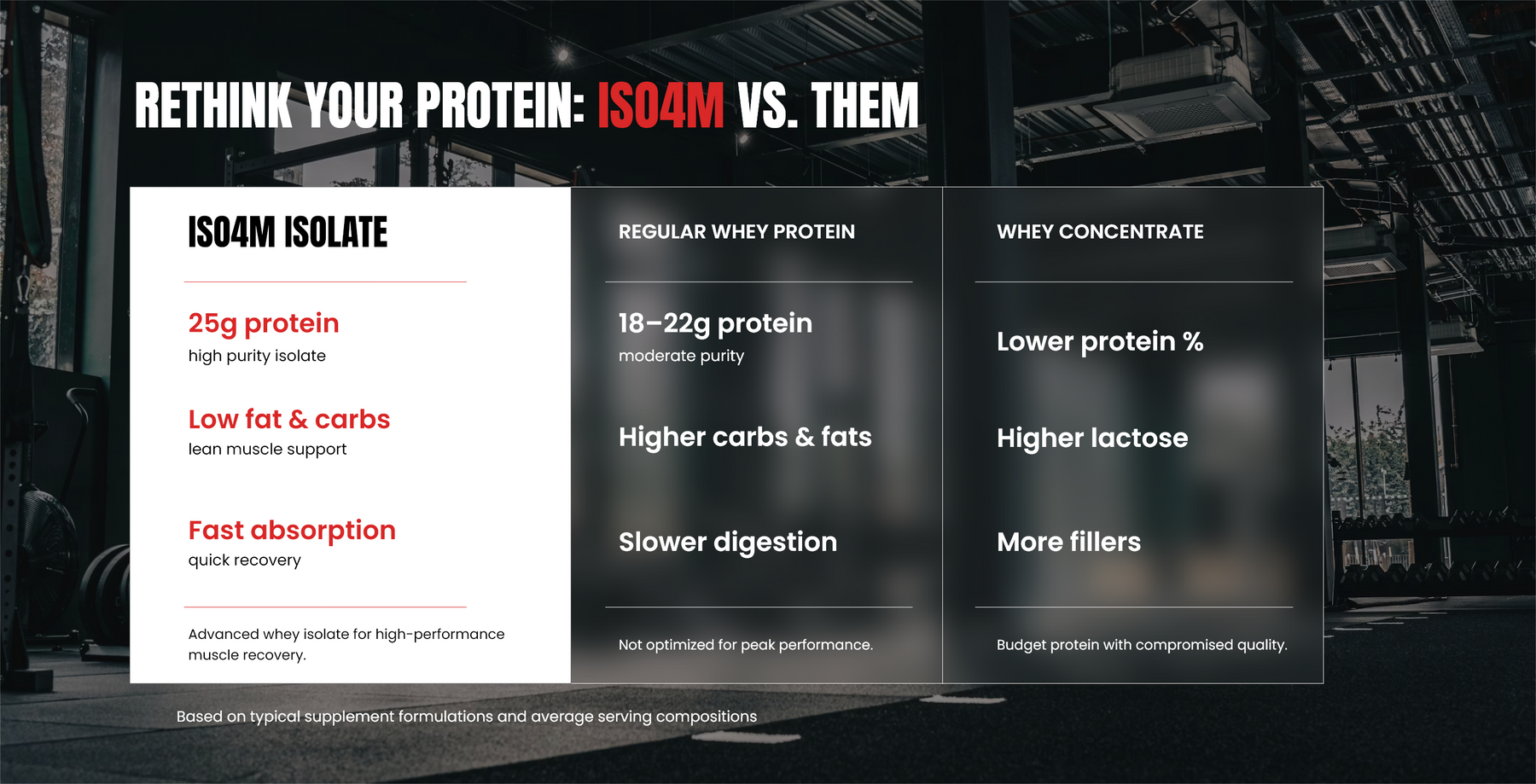 RETHINK YOUR PROTEIN: ISO4M VS. THEM

ISO4M ISOLATE

25g protein
high purity isolate

Low fat & carbs
lean muscle support

Fast absorption
quick recovery

Advanced whey isolate for high-performance muscle recovery.

REGULAR WHEY PROTEIN

18–22g protein
moderate purity

Higher carbs & fats

Slower digestion

Not optimized for peak performance.

WHEY CONCENTRATE

Lower protein %

Higher lactose

More fillers

Budget protein with compromised quality.

Based on typical supplement formulations and average serving compositions